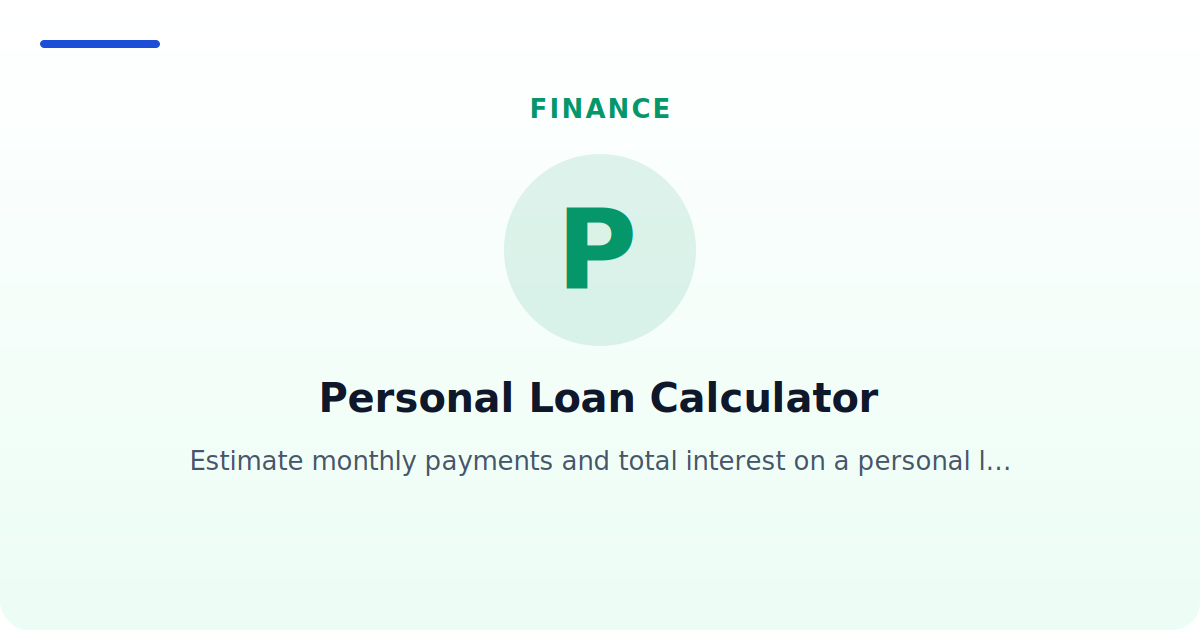 FINANCE

P

Personal Loan Calculator

Estimate monthly payments and total interest on a personal l...